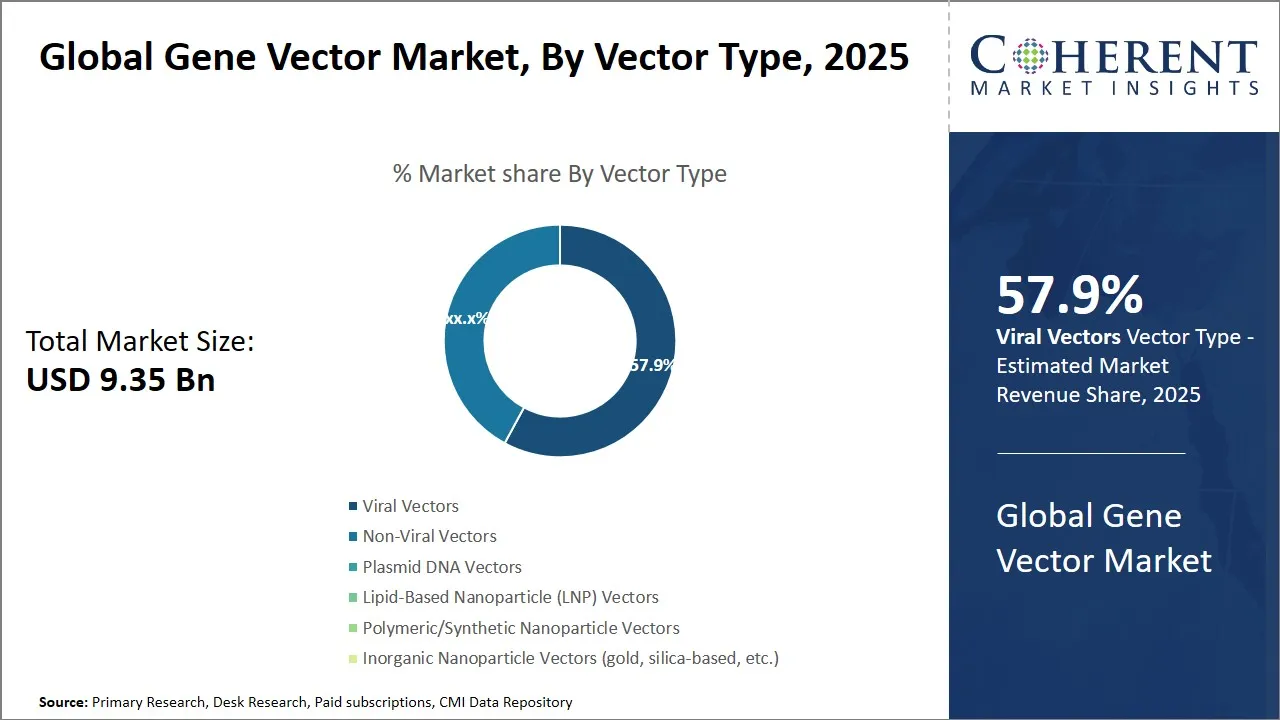 Global Gene Vector Market, By Vector Type, 2025

COHERENT
MARKET INSIGHTS

% Market share By Vector Type

Total Market Size:
USD 9.35 Bn

xx.x%

57.9%

Viral Vectors
Non-Viral Vectors
Plasmid DNA Vectors
Lipid-Based Nanoparticle (LNP) Vectors
Polymeric/Synthetic Nanoparticle Vectors
Inorganic Nanoparticle Vectors (gold, silica-based, etc.)

57.9%
Viral Vectors Vector Type - Estimated Market Revenue Share, 2025

Global Gene Vector Market

Source: Primary Research, Desk Research, Paid subscriptions, CMI Data Repository